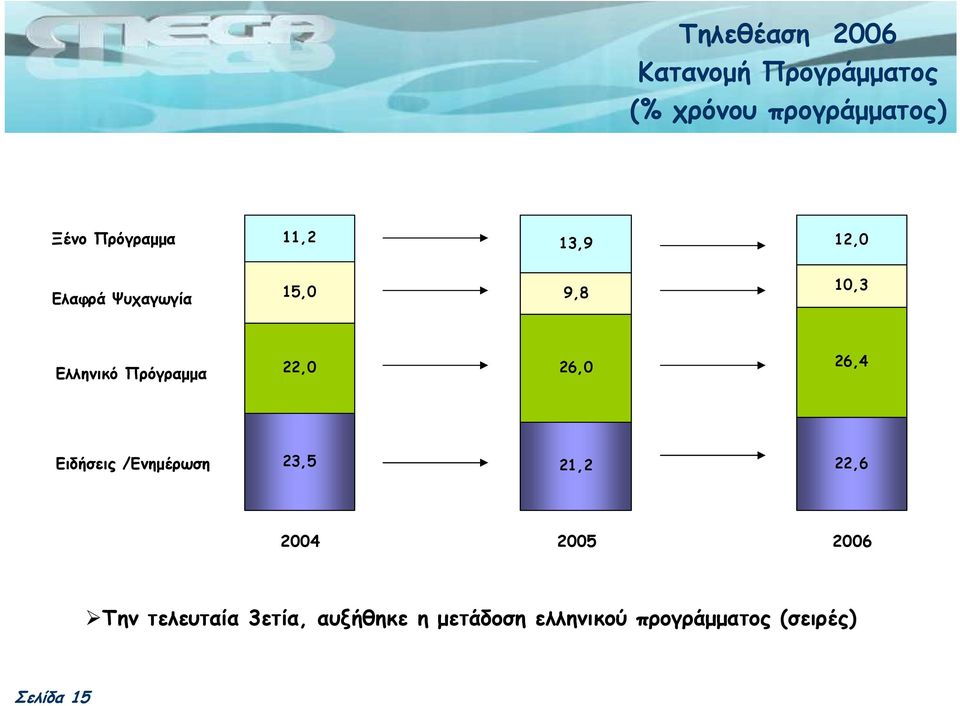 MEGA

Τηλεθέαση 2006
Κατανομή Προγράμματος
(% χρόνου προγράμματος)

| | 2004 | 2005 | 2006 |
|---|---|---|---|
| Ξένο Πρόγραμμα | 11,2 | 13,9 | 12,0 |
| Ελαφρά Ψυχαγωγία | 15,0 | 9,8 | 10,3 |
| Ελληνικό Πρόγραμμα | 22,0 | 26,0 | 26,4 |
| Ειδήσεις /Ενημέρωση | 23,5 | 21,2 | 22,6 |

➢Την τελευταία 3ετία, αυξήθηκε η μετάδοση ελληνικού προγράμματος (σειρές)

Σελίδα 15